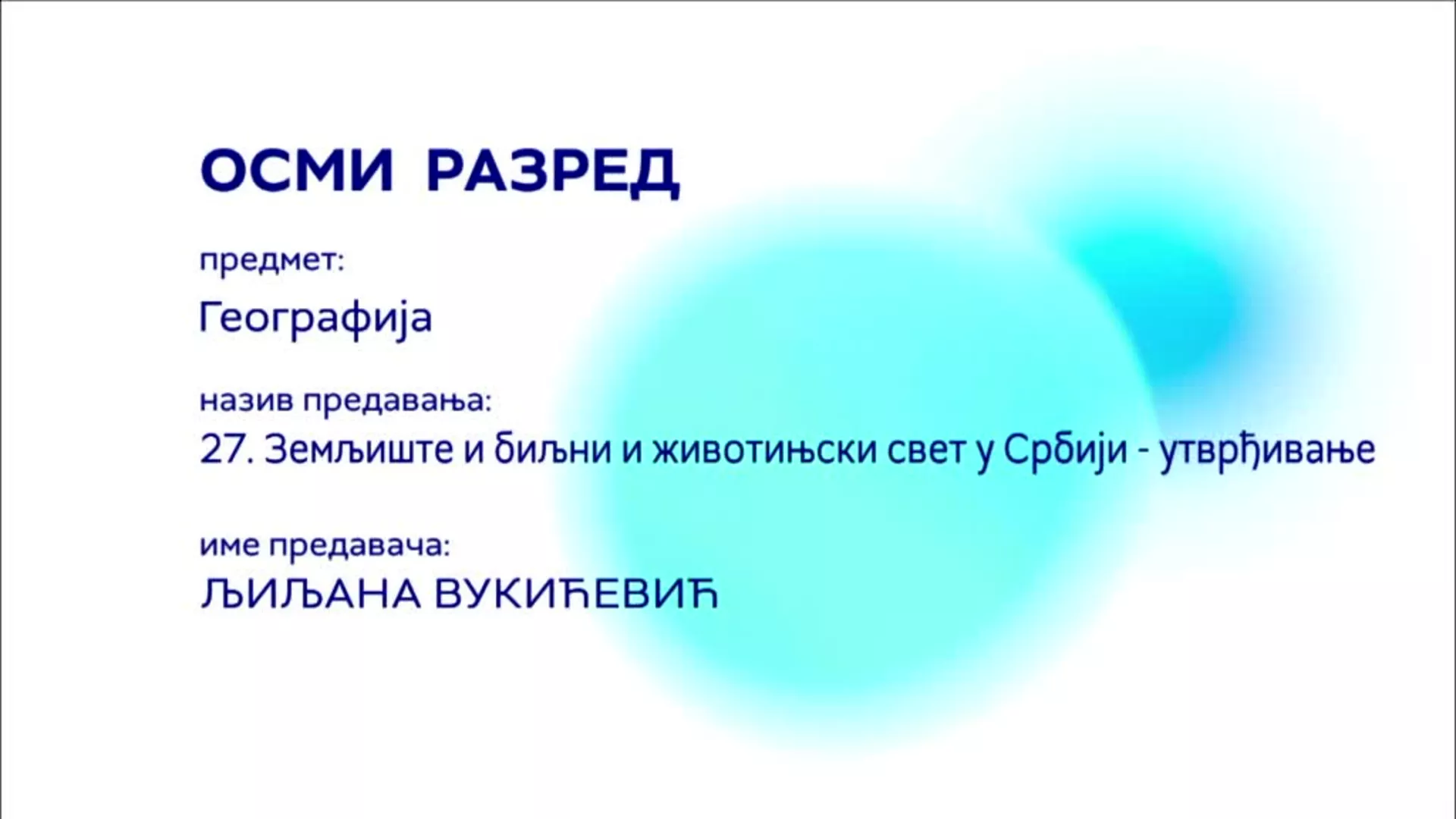 ОСМИ РАЗРЕД

предмет:

Географија

назив предавања:

27. Земљиште и биљни и животињски свет у Србији - утврђивање

име предавача:

ЉИЉАНА ВУКИЋЕВИЋ